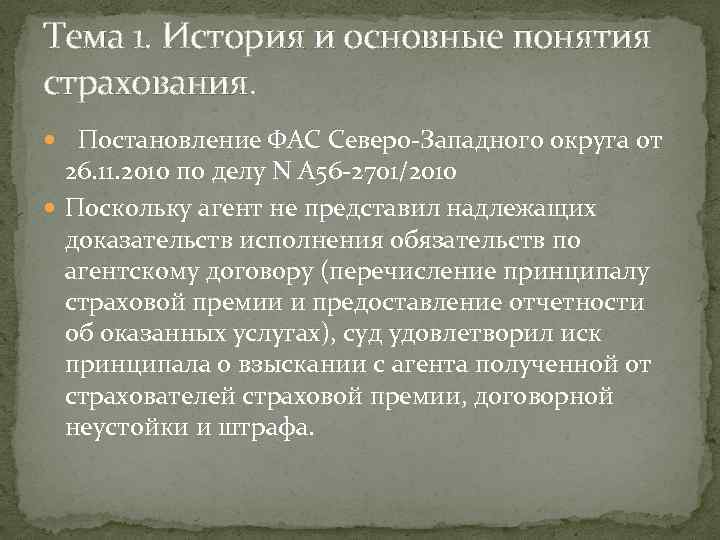 Тема 1. История и основные понятия страхования.

Постановление ФАС Северо-Западного округа от 26.11.2010 по делу N А56-2701/2010

Поскольку агент не представил надлежащих доказательств исполнения обязательств по агентскому договору (перечисление принципалу страховой премии и предоставление отчетности об оказанных услугах), суд удовлетворил иск принципала о взыскании с агента полученной от страхователей страховой премии, договорной неустойки и штрафа.